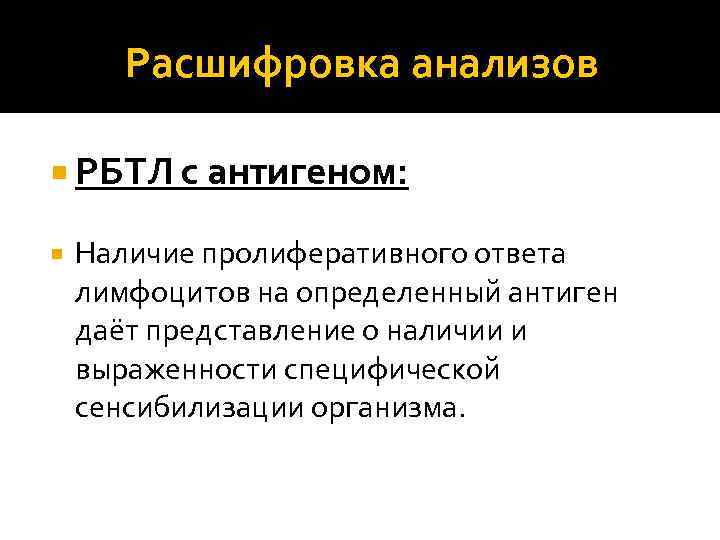 Расшифровка анализов

РБТЛ с антигеном:

Наличие пролиферативного ответа лимфоцитов на определенный антиген даёт представление о наличии и выраженности специфической сенсибилизации организма.